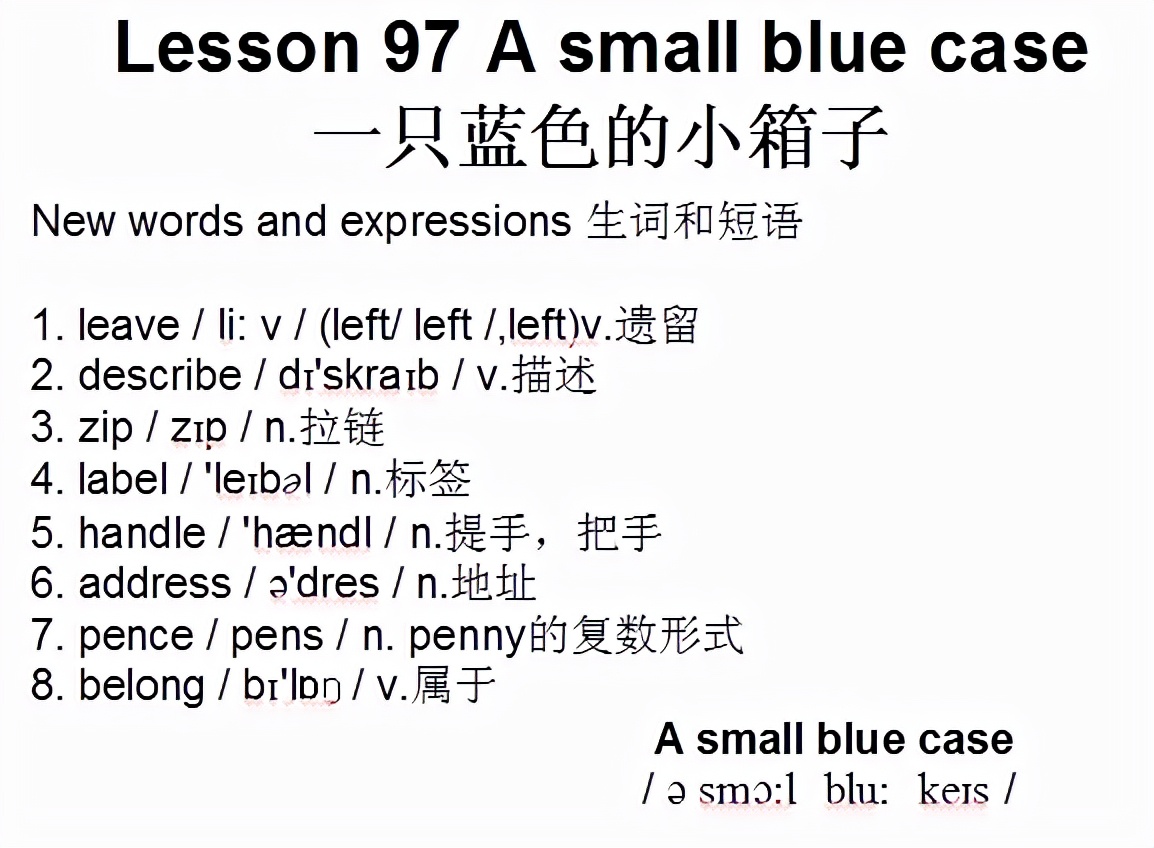 Lesson 97 A small blue case
一只蓝色的小箱子

New words and expressions 生词和短语

1. leave / li: v / (left/ left /,left)v.遗留
2. describe / dɪ'skraɪb / v.描述
3. zip / zɪp / n.拉链
4. label / 'leɪbəl / n.标签
5. handle / 'hændl / n.提手，把手
6. address / ə'dres / n.地址
7. pence / pens / n. penny的复数形式
8. belong / bɪ'lɒŋ / v.属于

A small blue case
/ ə smɔ:l blu: keɪs /